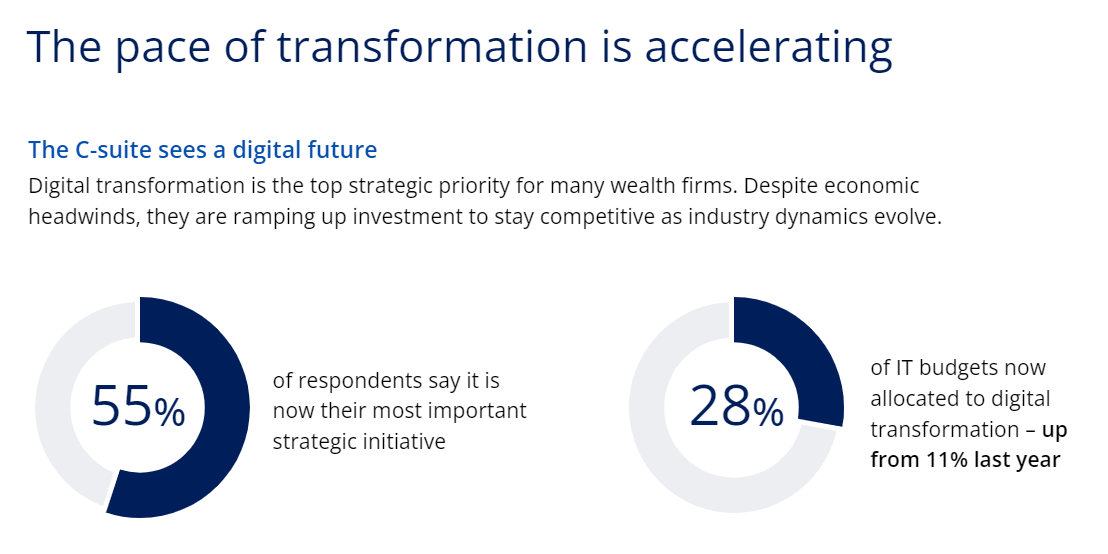 The pace of transformation is accelerating

The C-suite sees a digital future

Digital transformation is the top strategic priority for many wealth firms. Despite economic headwinds, they are ramping up investment to stay competitive as industry dynamics evolve.

55%

of respondents say it is now their most important strategic initiative

28%

of IT budgets now allocated to digital transformation – up from 11% last year